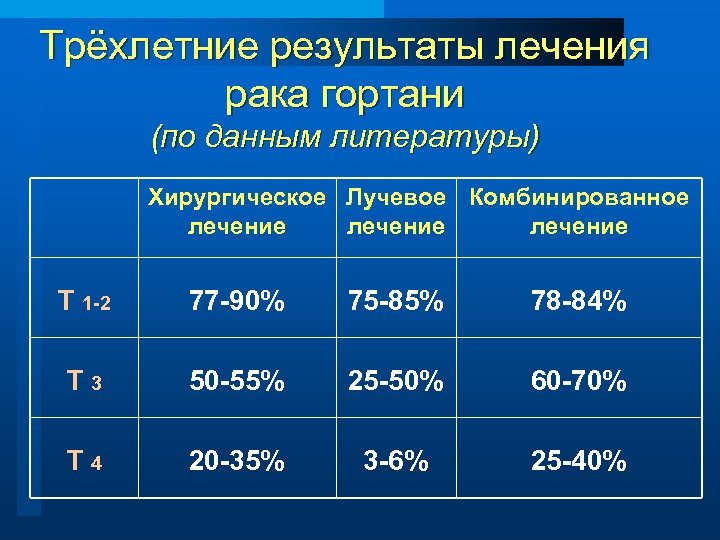 Трёхлетние результаты лечения рака гортани
(по данным литературы)

|  | Хирургическое лечение | Лучевое лечение | Комбинированное лечение |
|---|---|---|---|
| Т 1-2 | 77-90% | 75-85% | 78-84% |
| Т 3 | 50-55% | 25-50% | 60-70% |
| Т 4 | 20-35% | 3-6% | 25-40% |